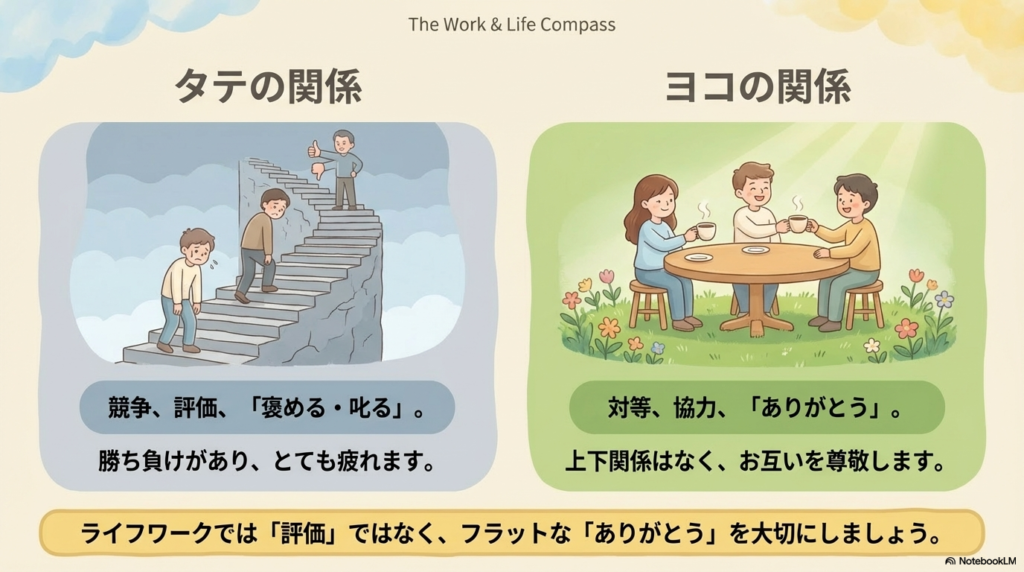 The Work & Life Compass

タテの関係

競争、評価、「褒める・叱る」。

勝ち負けがあり、とても疲れます。

ヨコの関係

対等、協力、「ありがとう」。

上下関係はなく、お互いを尊敬します。

ライフワークでは「評価」ではなく、フラットな「ありがとう」を大切にしましょう。

NotebookLM